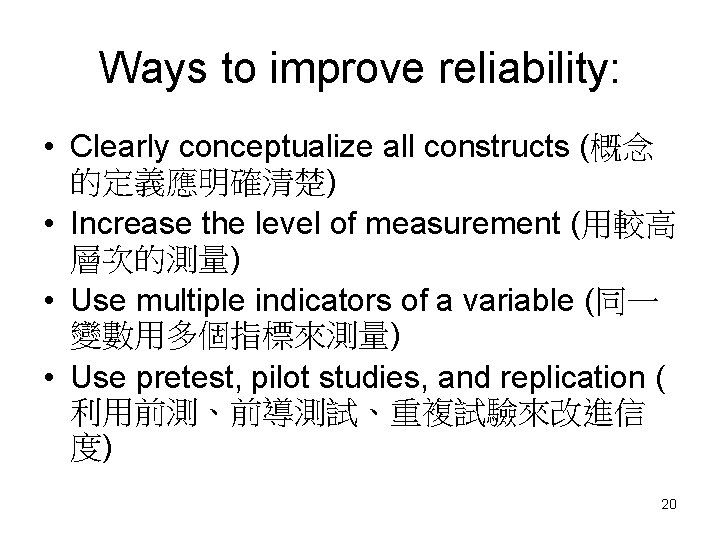 Ways to improve reliability:

• Clearly conceptualize all constructs (概念的定義應明確清楚)
• Increase the level of measurement (用較高層次的測量)
• Use multiple indicators of a variable (同一變數用多個指標來測量)
• Use pretest, pilot studies, and replication (利用前測、前導測試、重複試驗來改進信度)

20